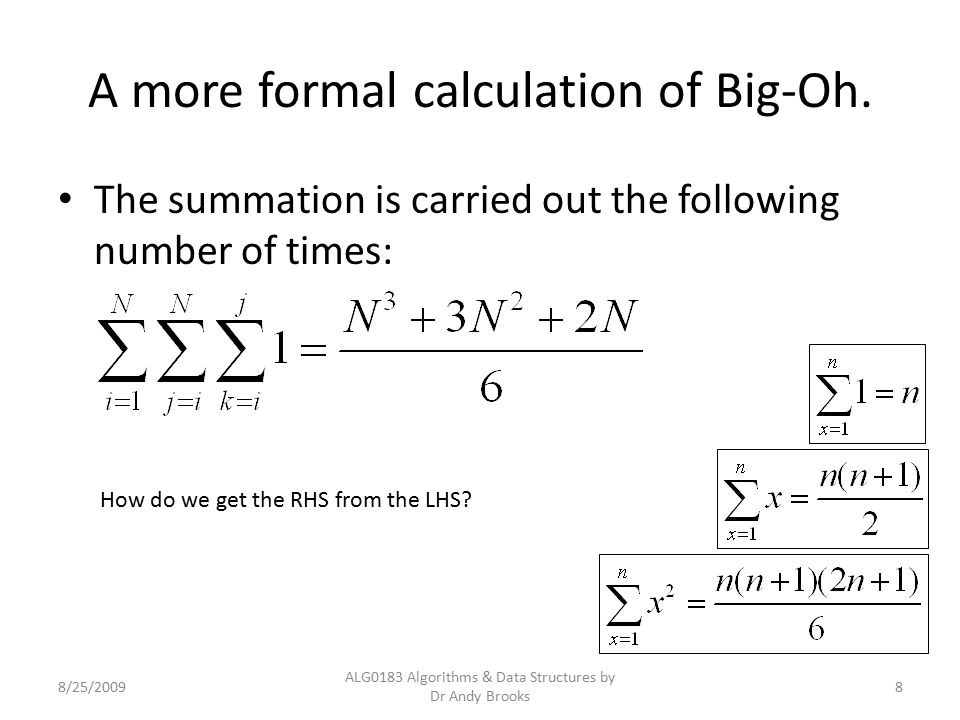 A more formal calculation of Big-Oh.

• The summation is carried out the following number of times:

$\sum_{i=1}^{N}\sum_{j=i}^{N}\sum_{k=i}^{j}1=\frac{N^3+3N^2+2N}{6}$

$\sum_{x=1}^{n}1=n$

How do we get the RHS from the LHS?

$\sum_{x=1}^{n}x=\frac{n(n+1)}{2}$

$\sum_{x=1}^{n}x^2=\frac{n(n+1)(2n+1)}{6}$

8/25/2009

ALG0183 Algorithms & Data Structures by Dr Andy Brooks

8